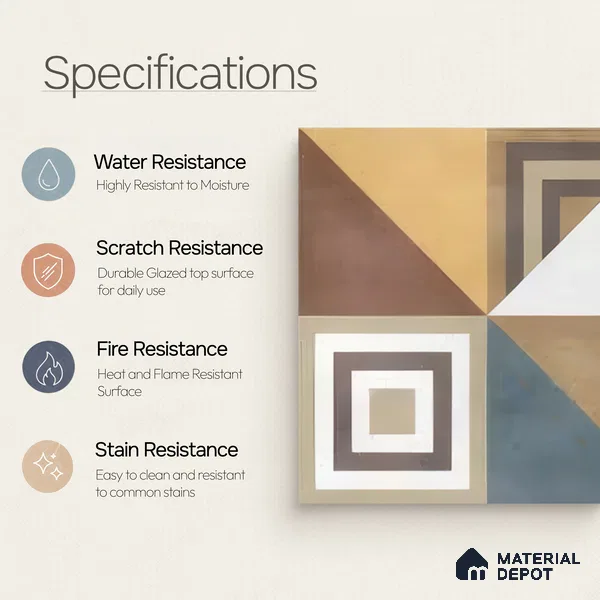 Specifications

Water Resistance
Highly Resistant to Moisture

Scratch Resistance
Durable Glazed top surface for daily use

Fire Resistance
Heat and Flame Resistant Surface

Stain Resistance
Easy to clean and resistant to common stains

MATERIAL DEPOT